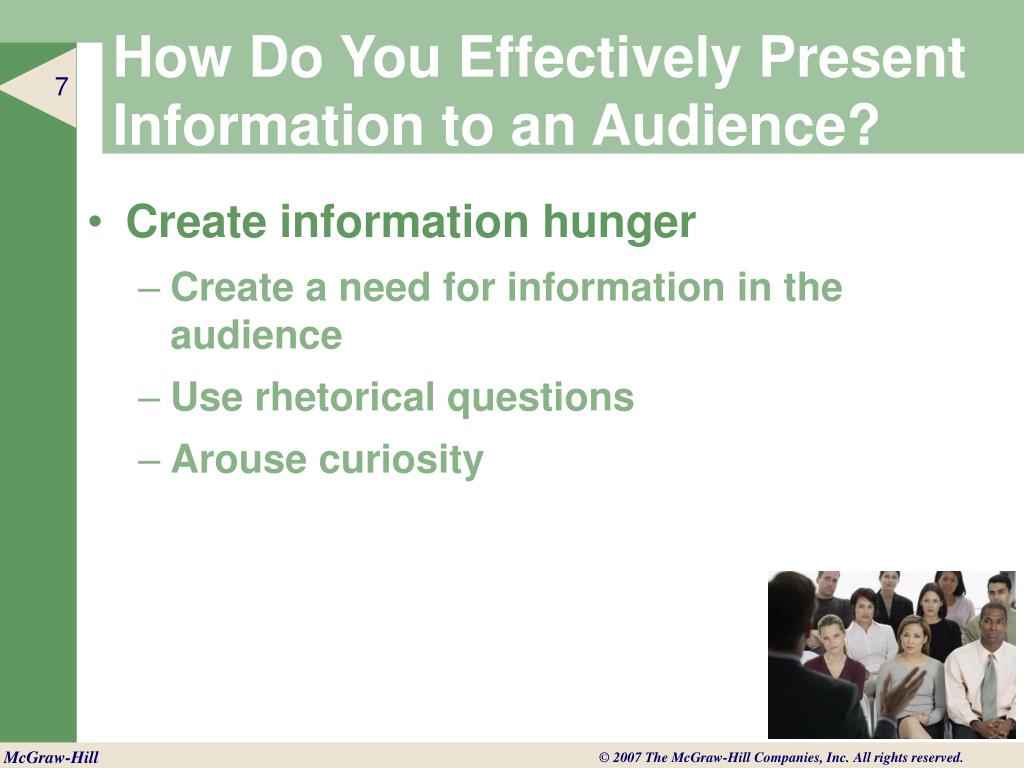 7

How Do You Effectively Present Information to an Audience?

• Create information hunger
– Create a need for information in the audience
– Use rhetorical questions
– Arouse curiosity

McGraw-Hill

© 2007 The McGraw-Hill Companies, Inc. All rights reserved.